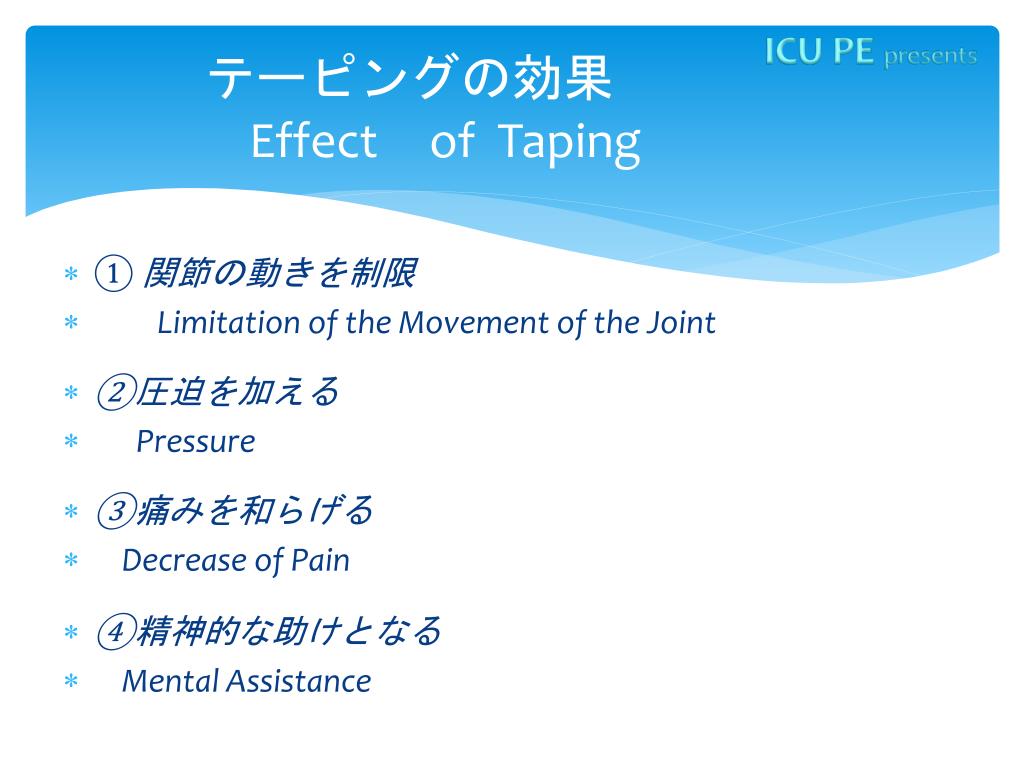 ICU PE presents

テーピングの効果
Effect of Taping

∗ ① 関節の動きを制限
∗ Limitation of the Movement of the Joint

∗ ②圧迫を加える
∗ Pressure

∗ ③痛みを和らげる
∗ Decrease of Pain

∗ ④精神的な助けとなる
∗ Mental Assistance